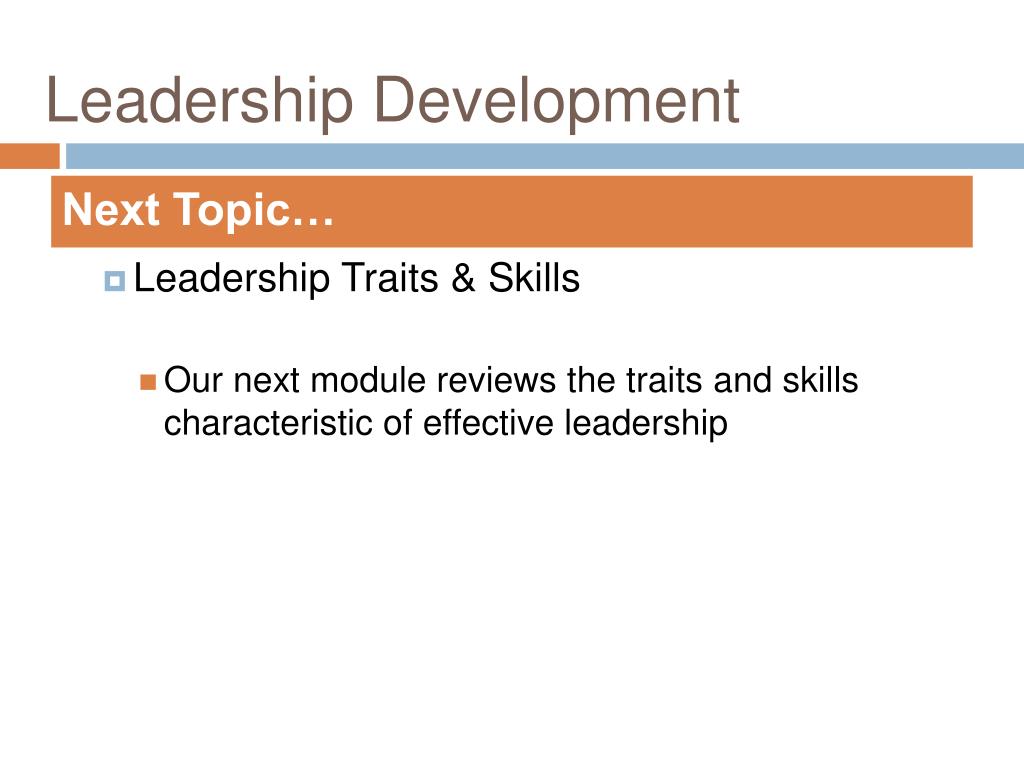 Leadership Development

Next Topic…

Leadership Traits & Skills

Our next module reviews the traits and skills characteristic of effective leadership